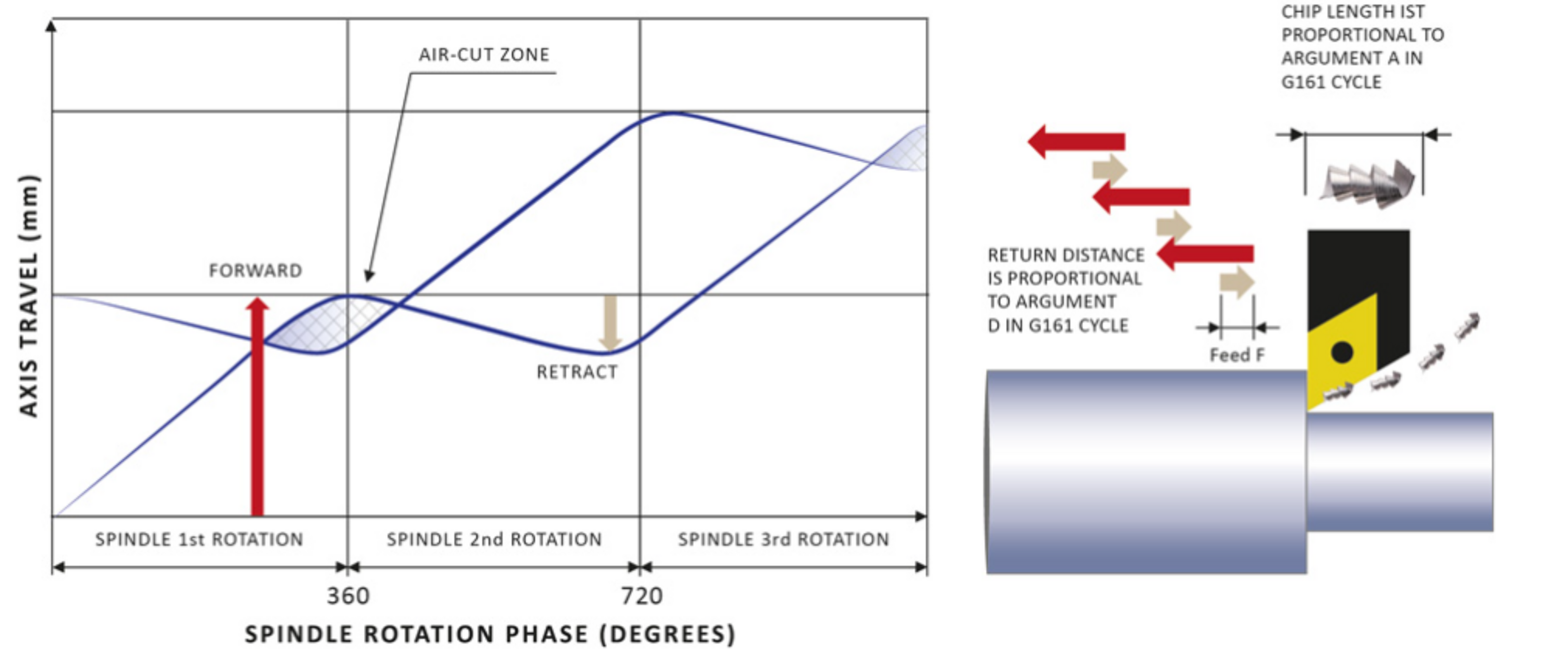 AXIS TRAVEL (mm)

AIR-CUT ZONE

FORWARD

RETRACT

SPINDLE 1st ROTATION

SPINDLE 2nd ROTATION

SPINDLE 3rd ROTATION

360

720

SPINDLE ROTATION PHASE (DEGREES)

CHIP LENGTH IST PROPORTIONAL TO ARGUMENT A IN G161 CYCLE

RETURN DISTANCE IS PROPORTIONAL TO ARGUMENT D IN G161 CYCLE

Feed F